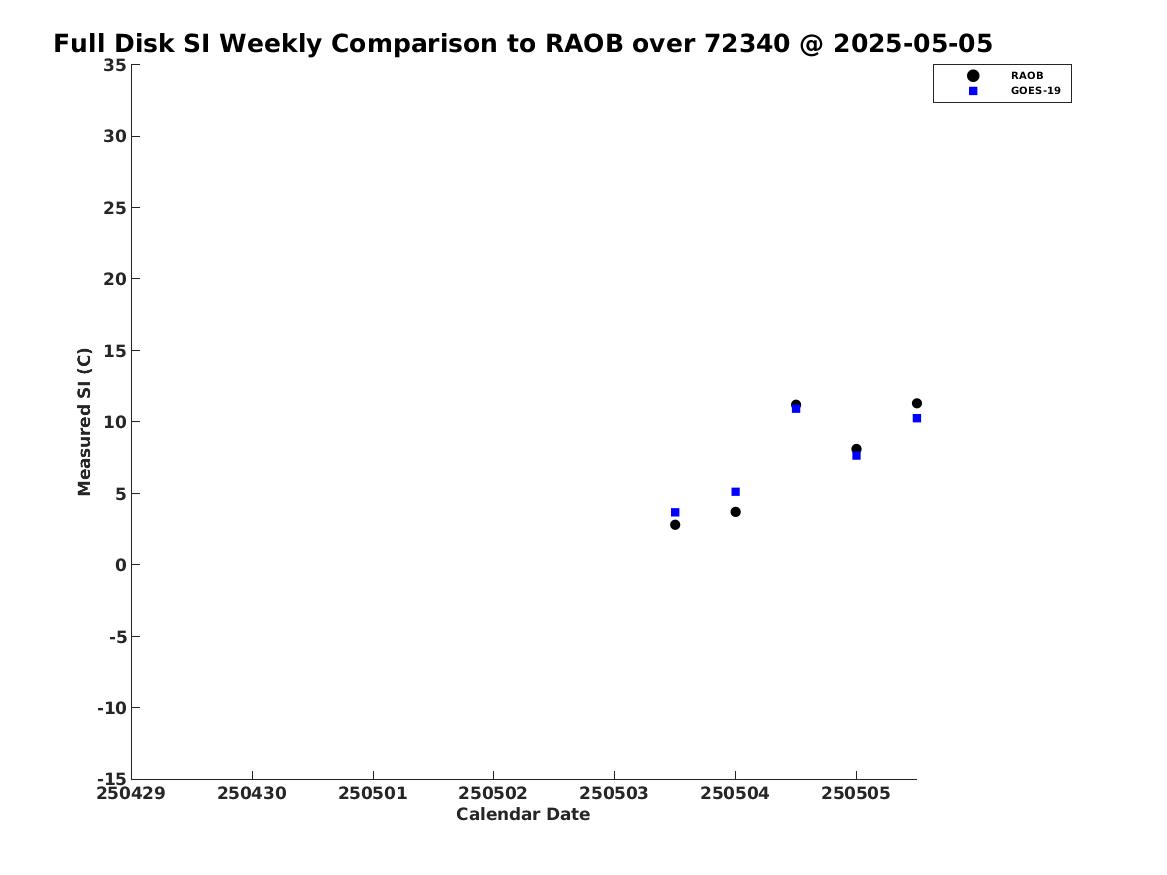 Full Disk SI Weekly Comparison to RAOB over 72340 @ 2025-05-05

RAOB
GOES-19

Measured SI (C)

35
30
25
20
15
10
5
0
-5
-10
-15

250429 250430 250501 250502 250503 250504 250505

Calendar Date